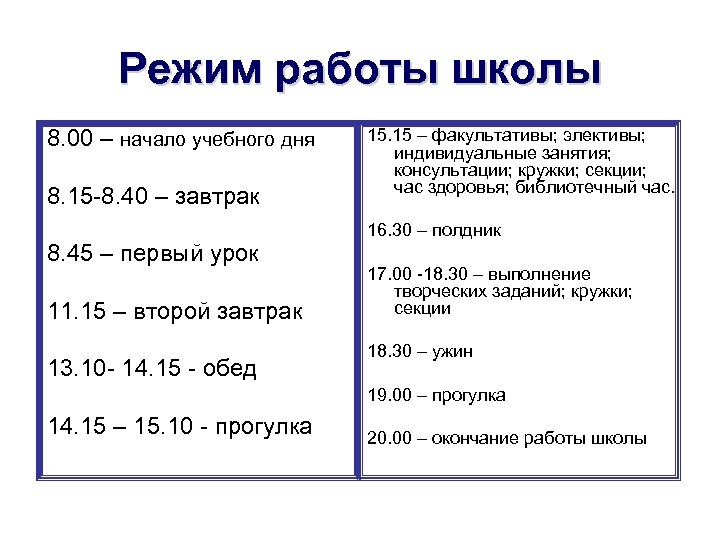 Режим работы школы

8.00 – начало учебного дня

8.15-8.40 – завтрак

8.45 – первый урок

11.15 – второй завтрак

13.10- 14.15 - обед

14.15 – 15.10 - прогулка

15.15 – факультативы; элективы; индивидуальные занятия; консультации; кружки; секции; час здоровья; библиотечный час.

16.30 – полдник

17.00 -18.30 – выполнение творческих заданий; кружки; секции

18.30 – ужин

19.00 – прогулка

20.00 – окончание работы школы